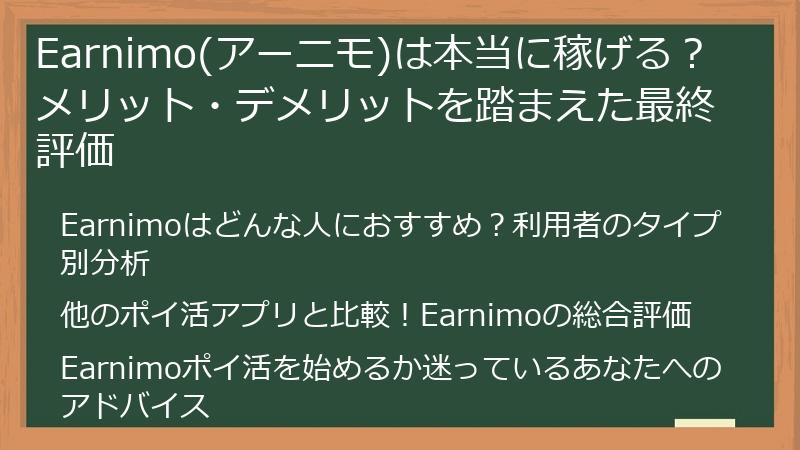 Earnimo(アーニモ)は本当に稼げる？メリット・デメリットを踏まえた最終評価

Earnimoはどんな人におすすめ？利用者のタイプ別分析

他のポイ活アプリと比較！Earnimoの総合評価

Earnimoポイ活を始めるか迷っているあなたへのアドバイス